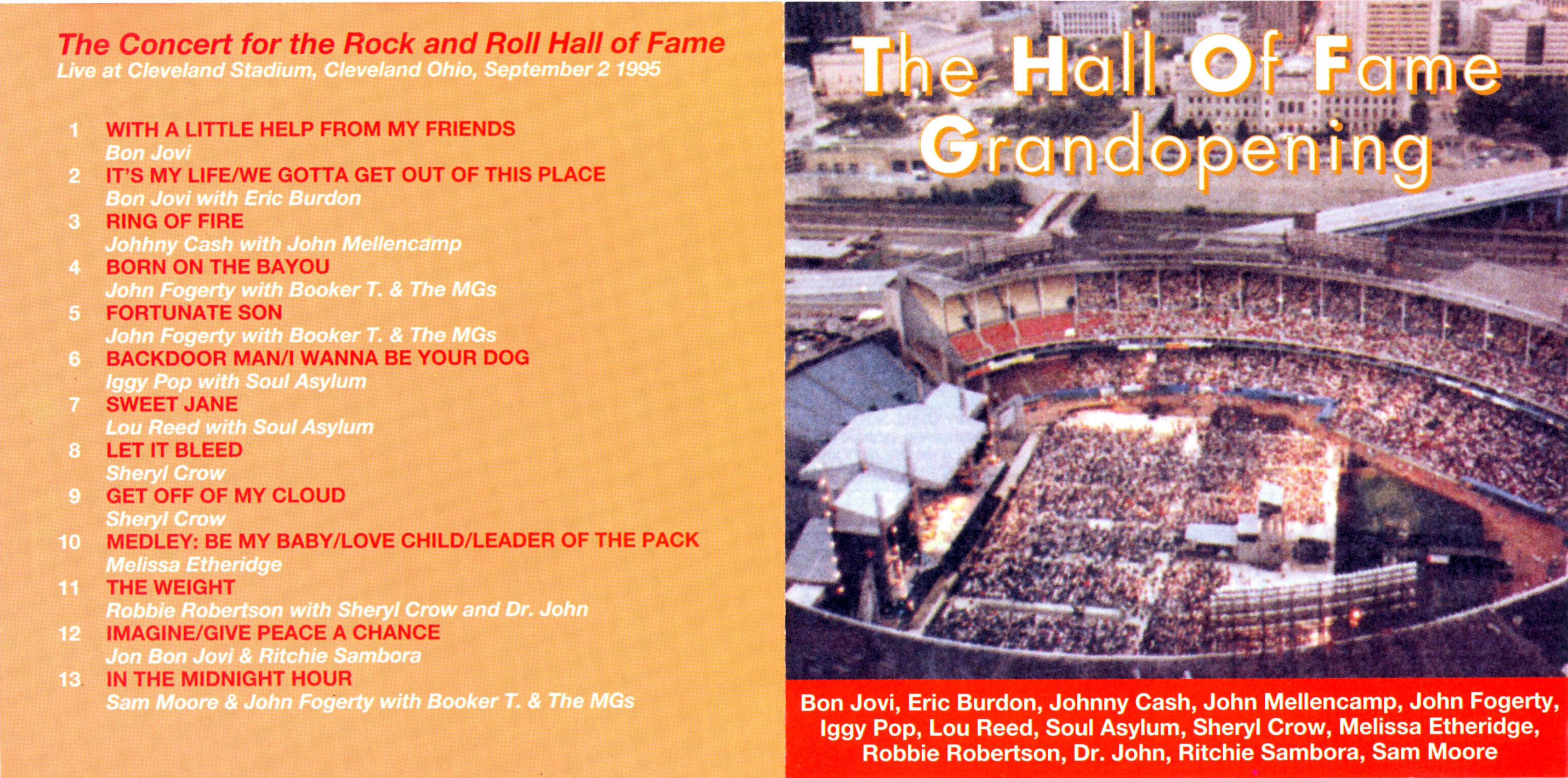 The Concert for the Rock and Roll Hall of Fame
Live at Cleveland Stadium, Cleveland Ohio, September 2 1995

1 WITH A LITTLE HELP FROM MY FRIENDS
Bon Jovi
2 IT'S MY LIFE/WE GOTTA GET OUT OF THIS PLACE
Bon Jovi with Eric Burdon
3 RING OF FIRE
Johhny Cash with John Mellencamp
4 BORN ON THE BAYOU
John Fogerty with Booker T. & The MGs
5 FORTUNATE SON
John Fogerty with Booker T. & The MGs
6 BACKDOOR MAN/I WANNA BE YOUR DOG
Iggy Pop with Soul Asylum
7 SWEET JANE
Lou Reed with Soul Asylum
8 LET IT BLEED
Sheryl Crow
9 GET OFF OF MY CLOUD
Sheryl Crow
10 MEDLEY: BE MY BABY/LOVE CHILD/LEADER OF THE PACK
Melissa Etheridge
11 THE WEIGHT
Robbie Robertson with Sheryl Crow and Dr. John
12 IMAGINE/GIVE PEACE A CHANCE
Jon Bon Jovi & Ritchie Sambora
13 IN THE MIDNIGHT HOUR
Sam Moore & John Fogerty with Booker T. & The MGs

The Hall Of Fame
Grandopening

Bon Jovi, Eric Burdon, Johnny Cash, John Mellencamp, John Fogerty, Iggy Pop, Lou Reed, Soul Asylum, Sheryl Crow, Melissa Etheridge, Robbie Robertson, Dr. John, Ritchie Sambora, Sam Moore